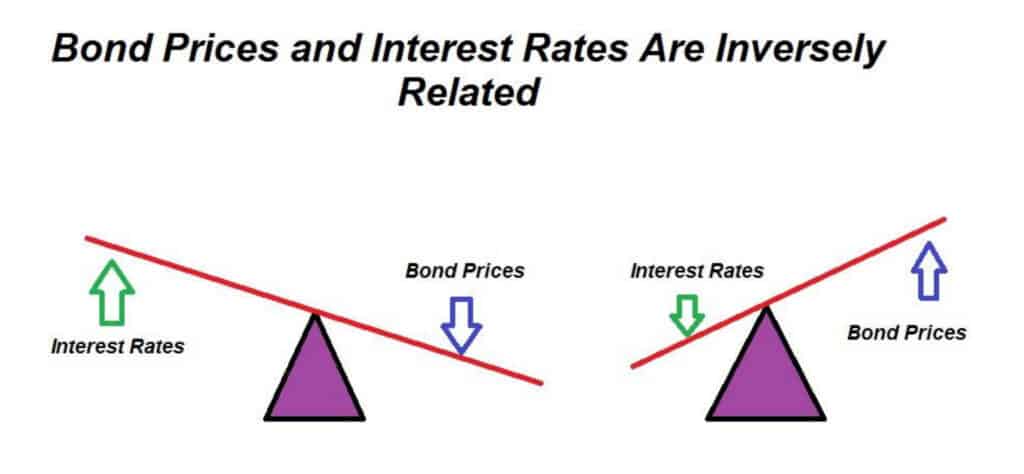 Bond Prices and Interest Rates Are Inversely Related

Interest Rates

Bond Prices

Interest Rates

Bond Prices